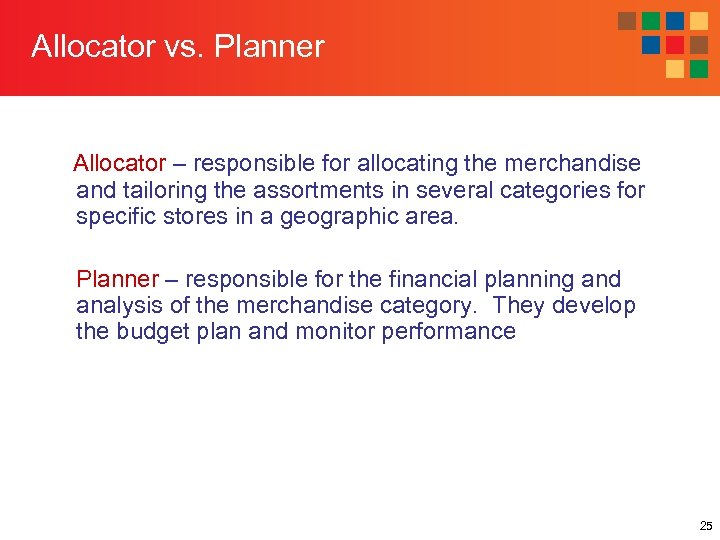 Allocator vs. Planner

Allocator – responsible for allocating the merchandise and tailoring the assortments in several categories for specific stores in a geographic area.

Planner – responsible for the financial planning and analysis of the merchandise category. They develop the budget plan and monitor performance

25